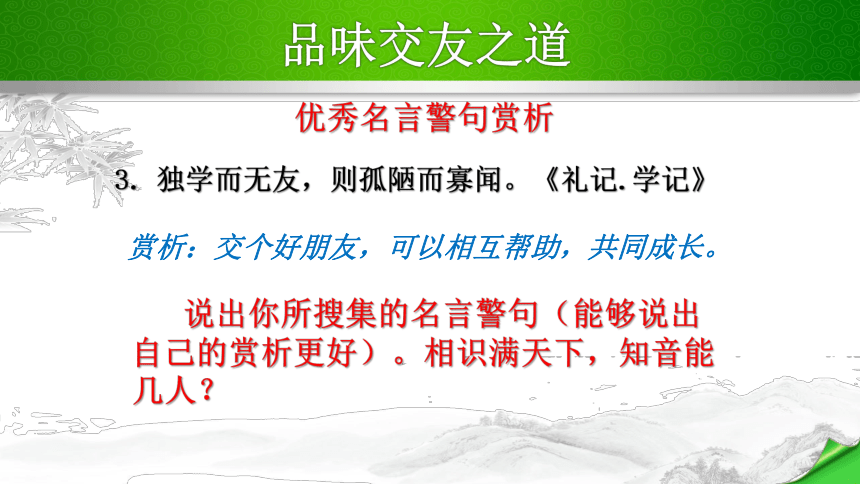 品味交友之道

优秀名言警句赏析

3. 独学而无友，则孤陋而寡闻。《礼记. 学记》

赏析：交个好朋友，可以相互帮助，共同成长。

说出你所搜集的名言警句（能够说出自己的赏析更好）。相识满天下，知音能几人？